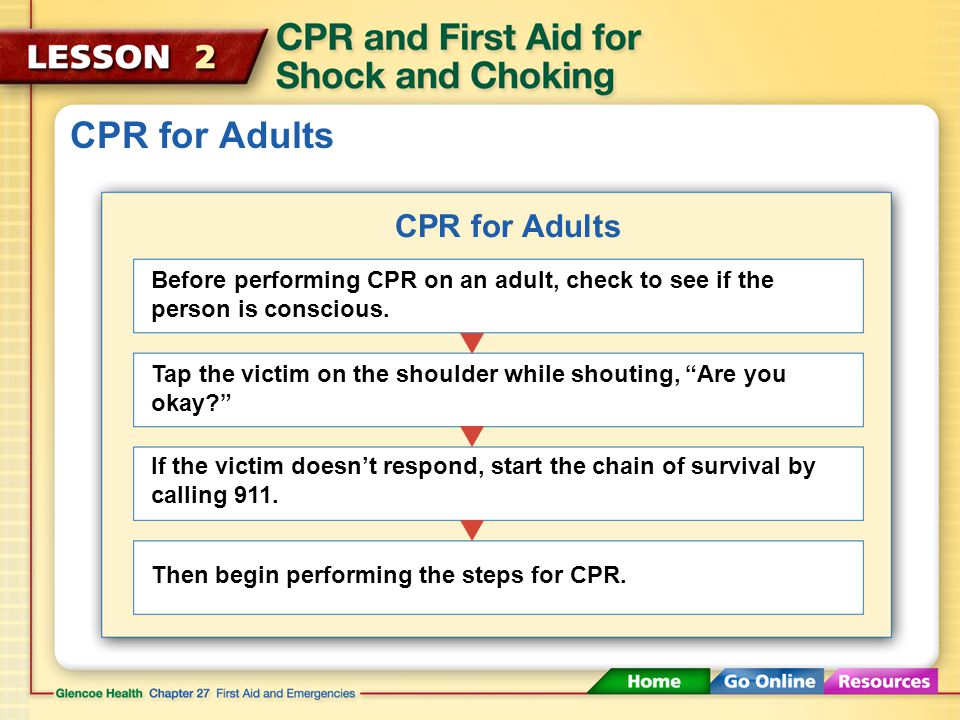 LESSON 2

CPR and First Aid for Shock and Choking

CPR for Adults

CPR for Adults

Before performing CPR on an adult, check to see if the person is conscious.

Tap the victim on the shoulder while shouting, “Are you okay?”

If the victim doesn’t respond, start the chain of survival by calling 911.

Then begin performing the steps for CPR.

Glencoe Health Chapter 27 First Aid and Emergencies

Home Go Online Resources